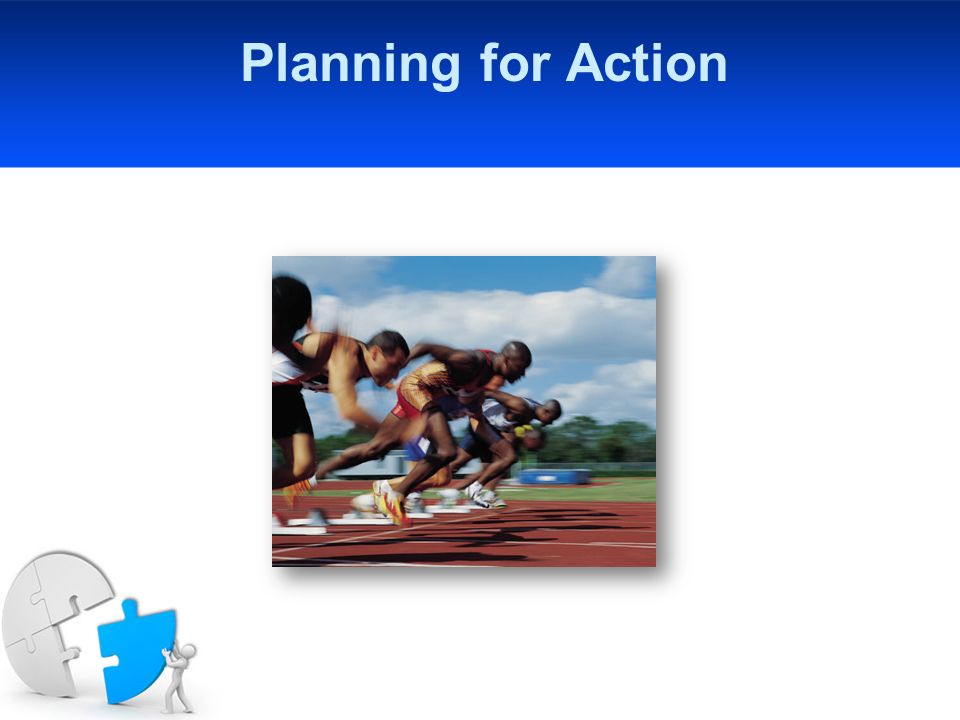 Planning for Action